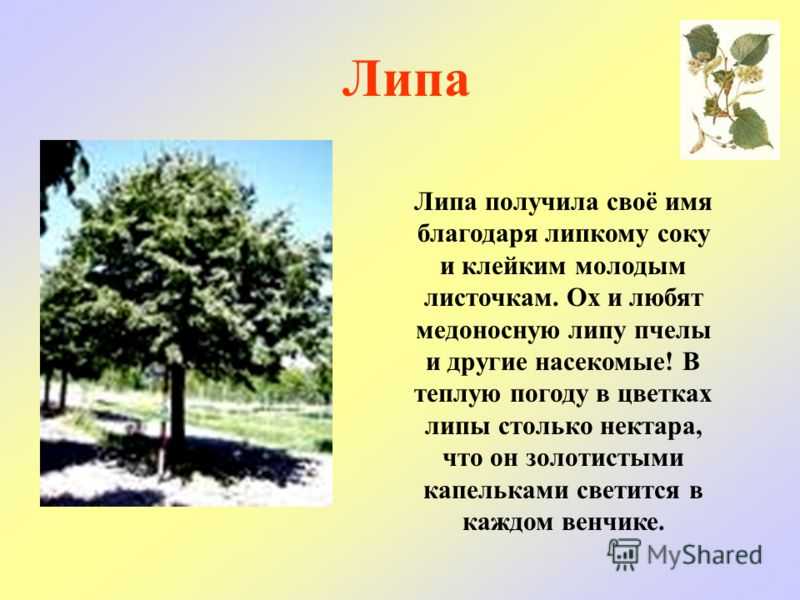 Липа

Липа получила своё имя благодаря липкому соку и клейким молодым листочкам. Ох и любят медоносную липу пчелы и другие насекомые! В теплую погоду в цветках липы столько нектара, что он золотистыми капельками светится в каждом венчике.

MyShared